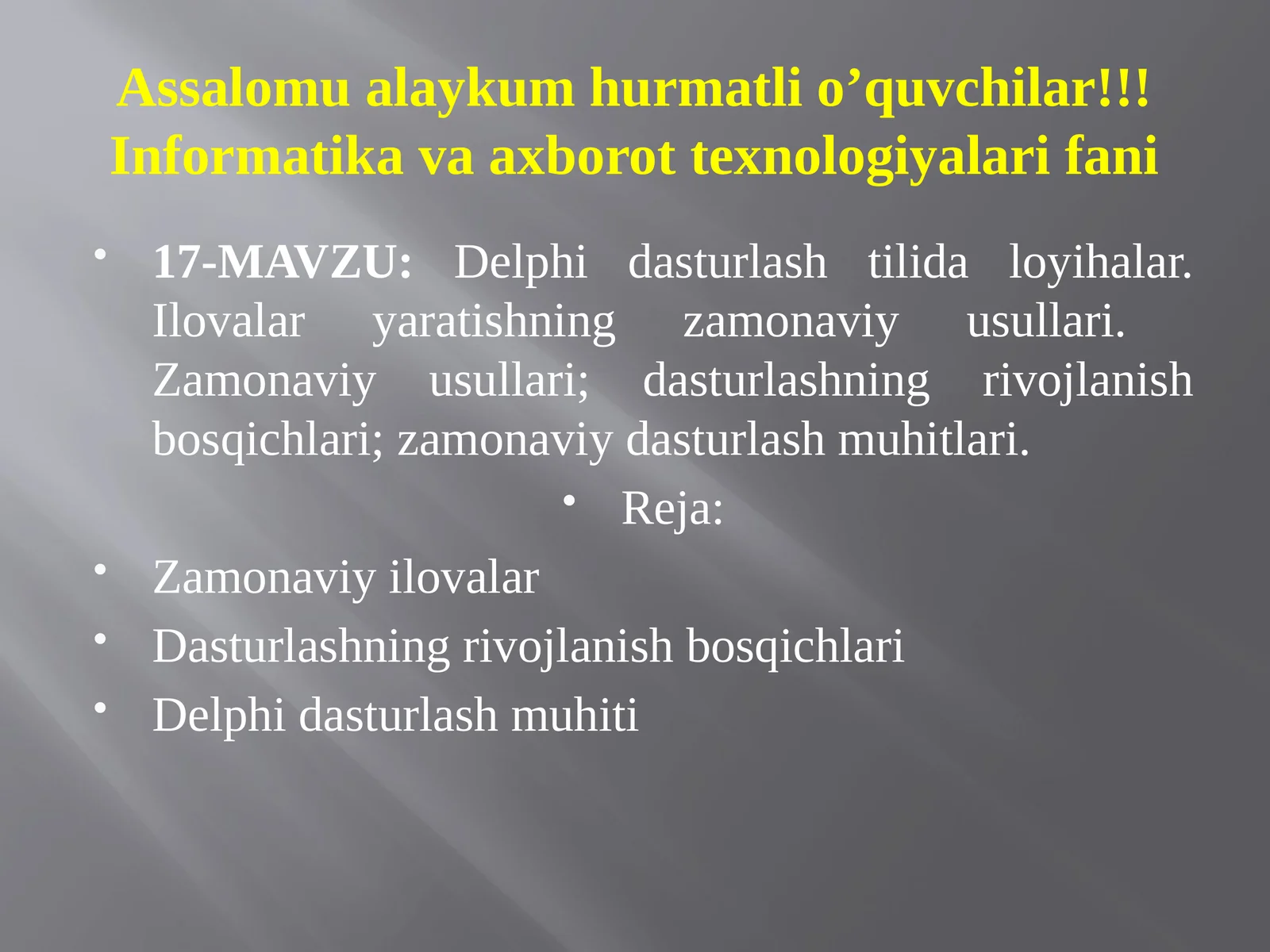 Assalomu alaykum hurmatli o’quvchilar!!!
Informatika va axborot texnologiyalari fani

• 17-MAVZU: Delphi dasturlash tilida loyihalar. Ilovalar yaratishning zamonaviy usullari. Zamonaviy usullari; dasturlashning rivojlanish bosqichlari; zamonaviy dasturlash muhitlari.

• Reja:

• Zamonaviy ilovalar
• Dasturlashning rivojlanish bosqichlari
• Delphi dasturlash muhiti